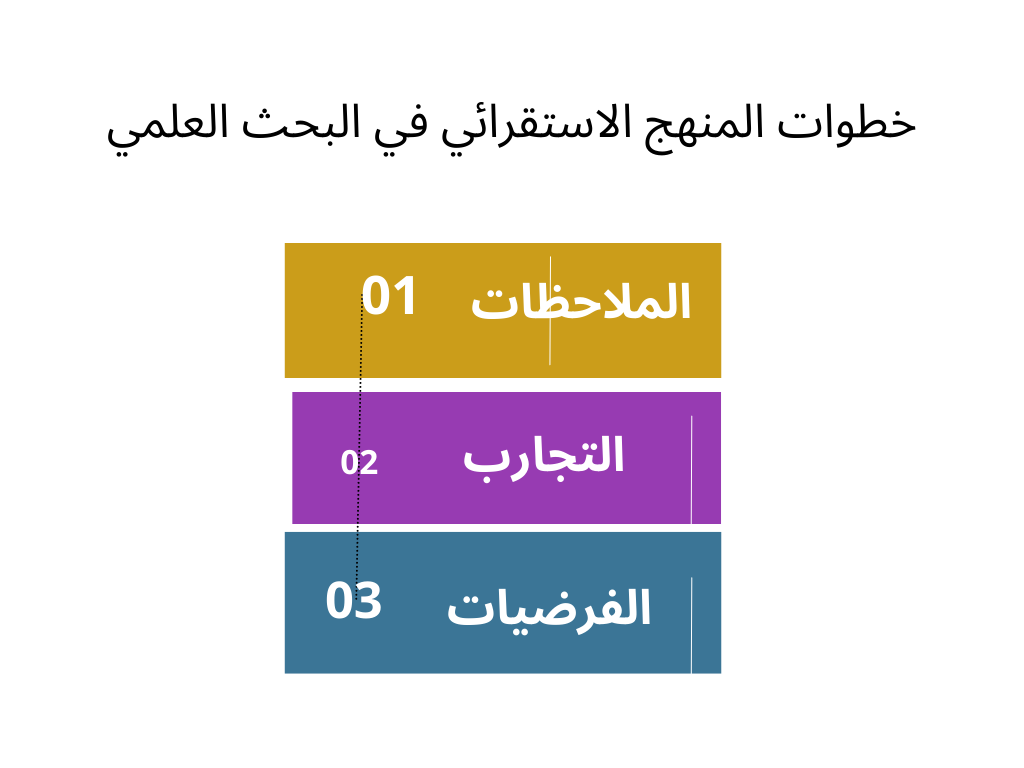 خطوات المنهج الاستقرائي في البحث العلمي

الملاحظات 01

التجارب 02

الفرضيات 03